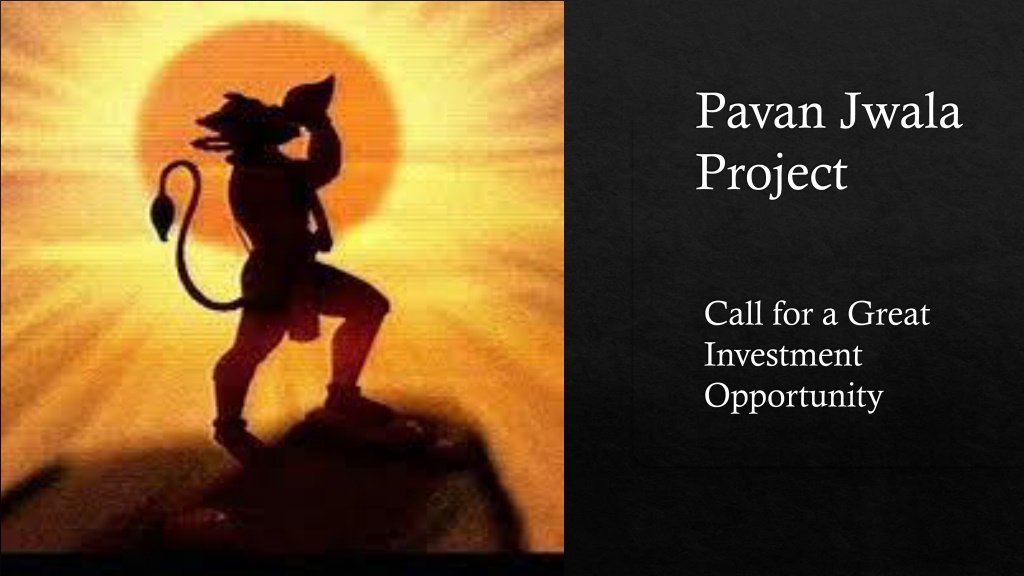 Pavan Jwala Project

Call for a Great Investment Opportunity